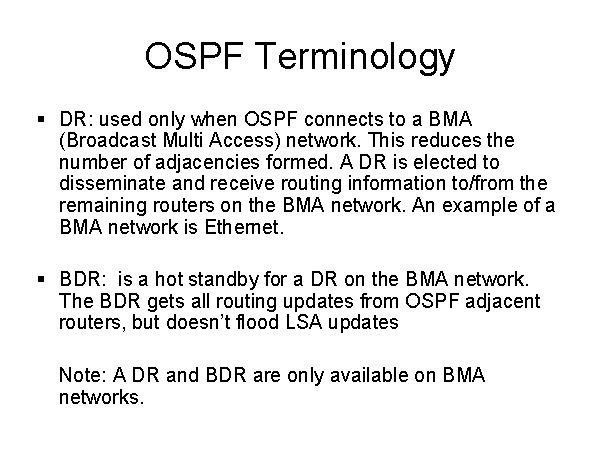 OSPF Terminology

▪ DR: used only when OSPF connects to a BMA (Broadcast Multi Access) network. This reduces the number of adjacencies formed. A DR is elected to disseminate and receive routing information to/from the remaining routers on the BMA network. An example of a BMA network is Ethernet.

▪ BDR: is a hot standby for a DR on the BMA network. The BDR gets all routing updates from OSPF adjacent routers, but doesn't flood LSA updates

Note: A DR and BDR are only available on BMA networks.